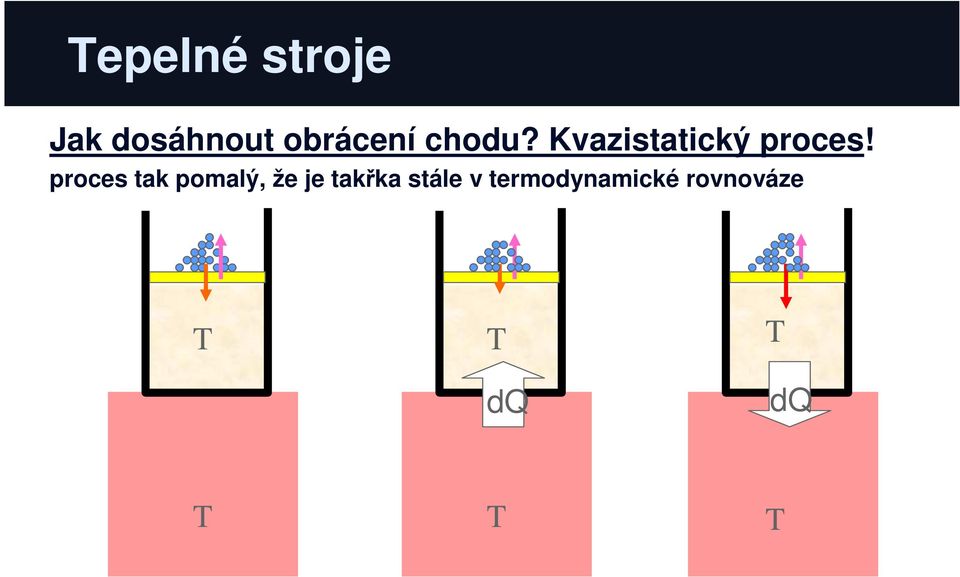 Tepelné stroje

Jak dosáhnout obrácení chodu? Kvazistatický proces!

proces tak pomalý, že je takřka stále v termodynamické rovnováze

T

T

T

dQ

T

T

dQ

T